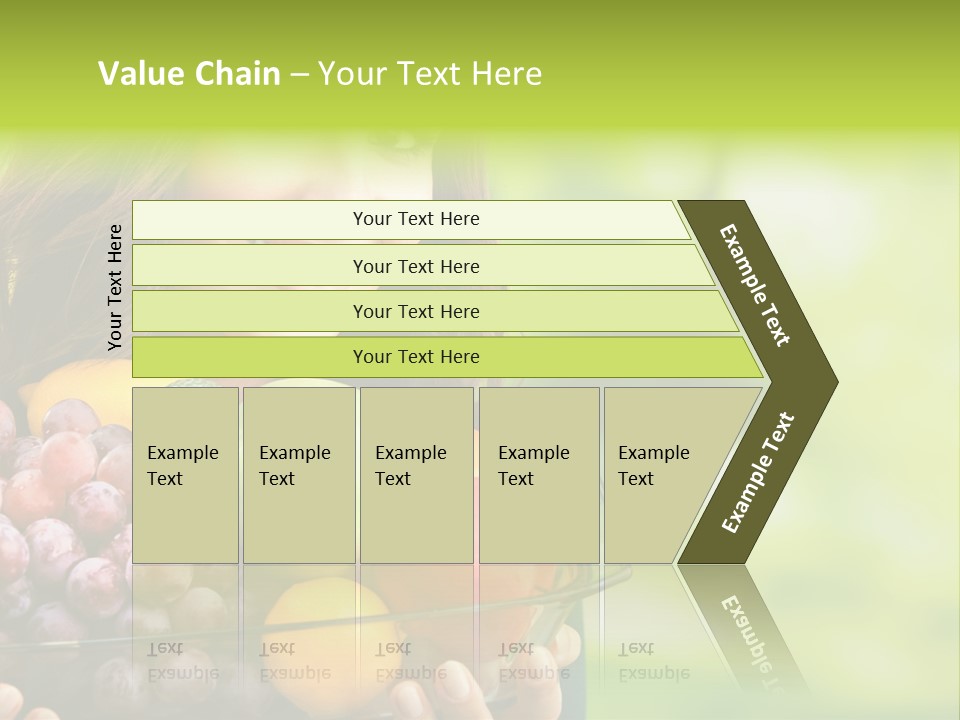 Value Chain – Your Text Here

Your Text Here

Your Text Here

Your Text Here

Your Text Here

Your Text Here

Example Text

Example Text

Example Text

Example Text

Example Text

Example Text

Example Text